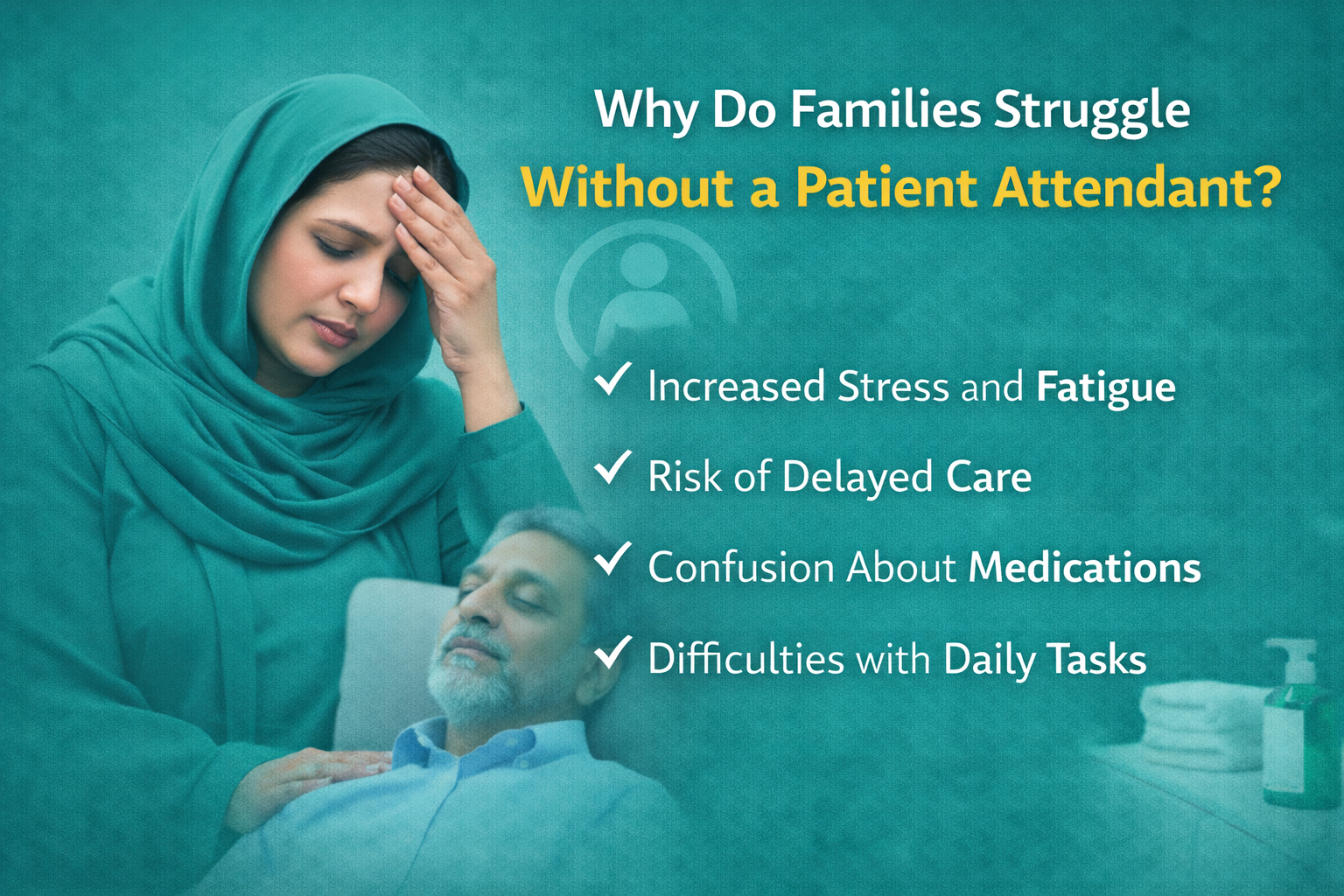 Why Do Families Struggle
Without a Patient Attendant?

✓ Increased Stress and Fatigue
✓ Risk of Delayed Care
✓ Confusion About Medications
✓ Difficulties with Daily Tasks